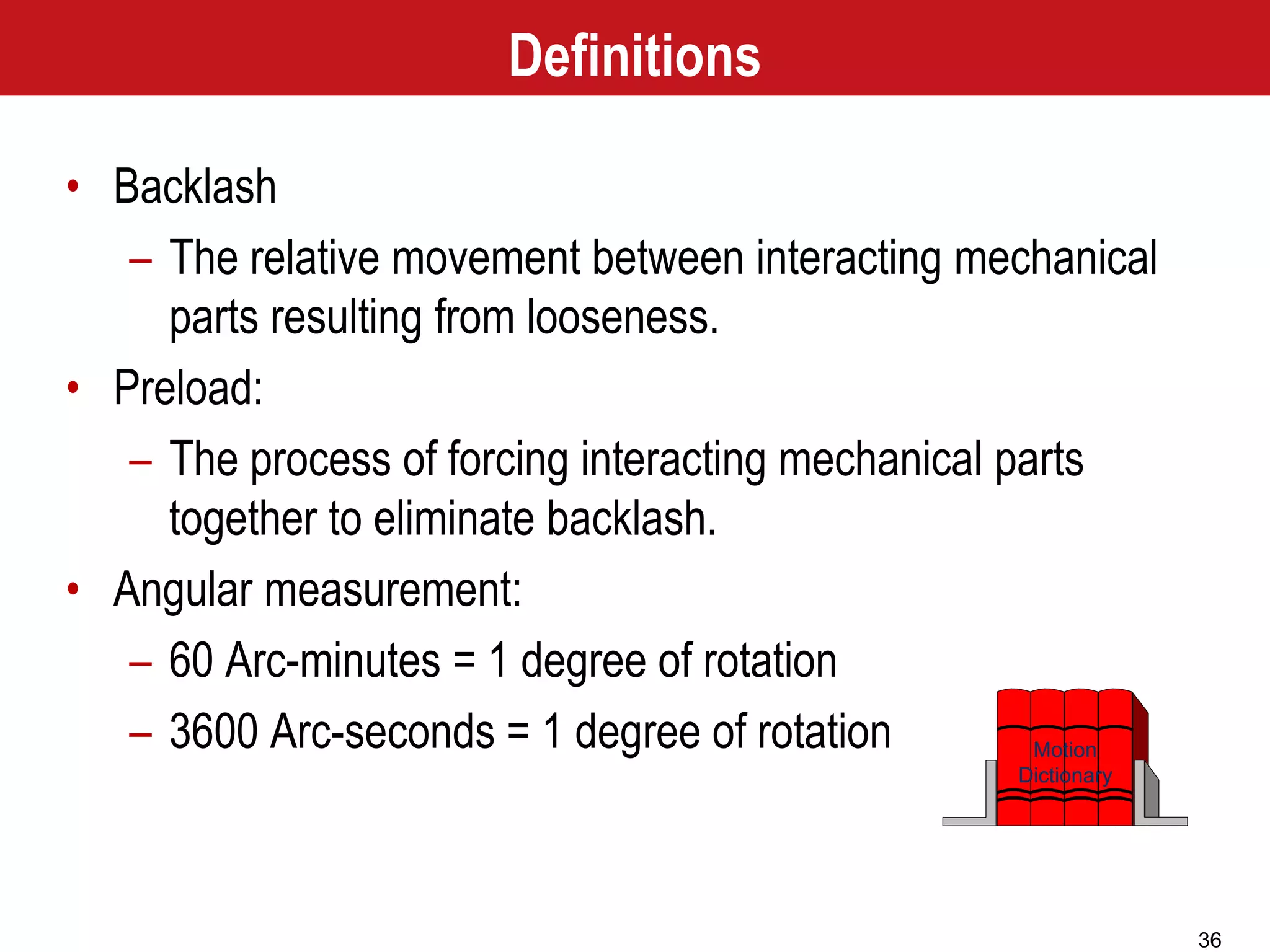 Definitions

• Backlash
– The relative movement between interacting mechanical parts resulting from looseness.

• Preload:
– The process of forcing interacting mechanical parts together to eliminate backlash.

• Angular measurement:
– 60 Arc-minutes = 1 degree of rotation
– 3600 Arc-seconds = 1 degree of rotation

Motion Dictionary

36